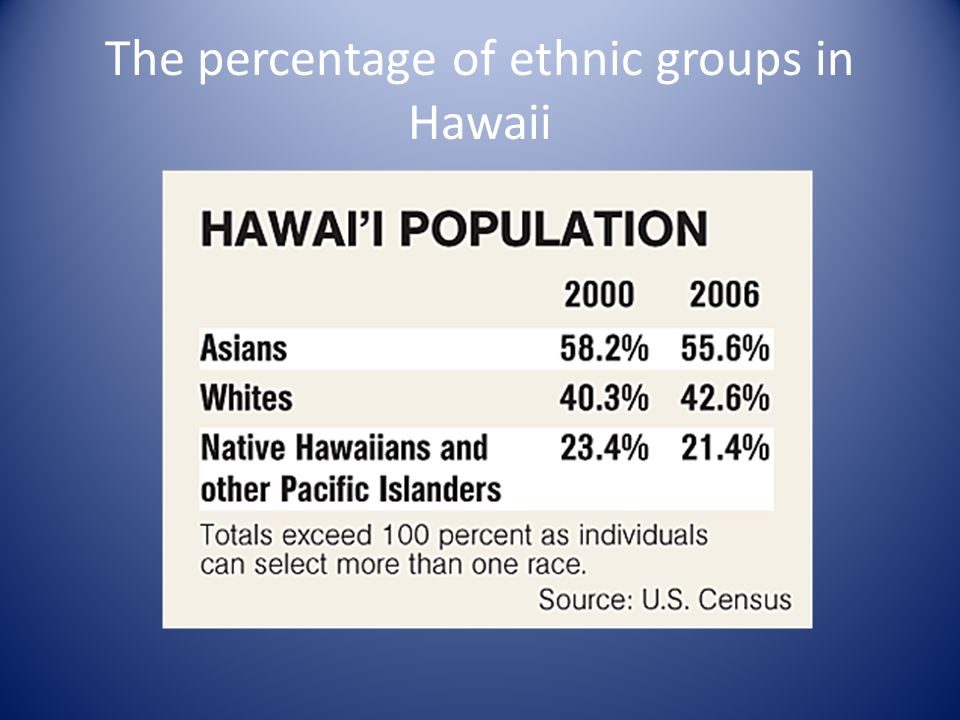 The percentage of ethnic groups in Hawaii

HAWAI'I POPULATION

| | 2000 | 2006 |
|---|---|---|
| Asians | 58.2% | 55.6% |
| Whites | 40.3% | 42.6% |
| Native Hawaiians and other Pacific Islanders | 23.4% | 21.4% |

Totals exceed 100 percent as individuals can select more than one race.

Source: U.S. Census